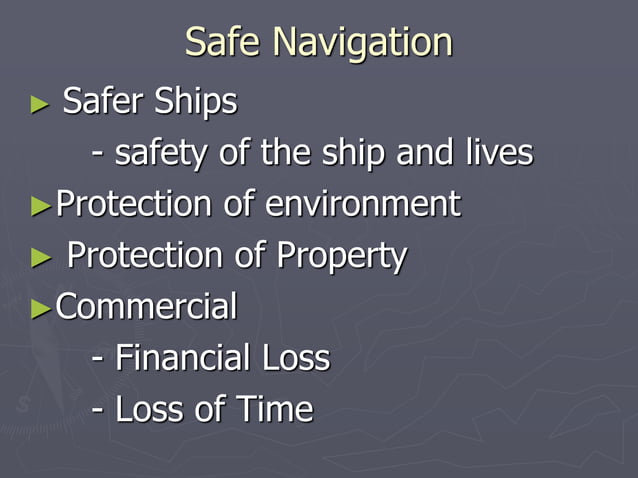 Safe Navigation

► Safer Ships
- safety of the ship and lives

►Protection of environment

► Protection of Property

►Commercial
- Financial Loss
- Loss of Time